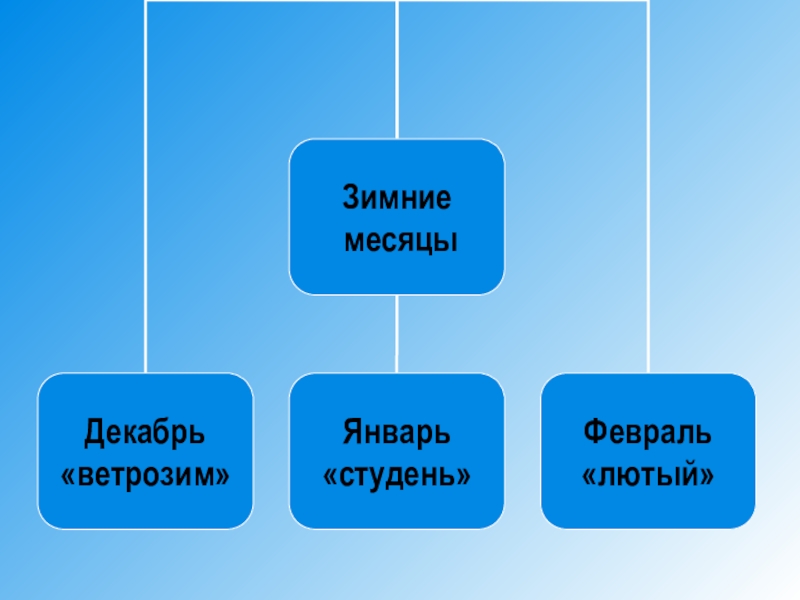 Зимние месяцы

Декабрь «ветрозим»

Январь «студень»

Февраль «лютый»